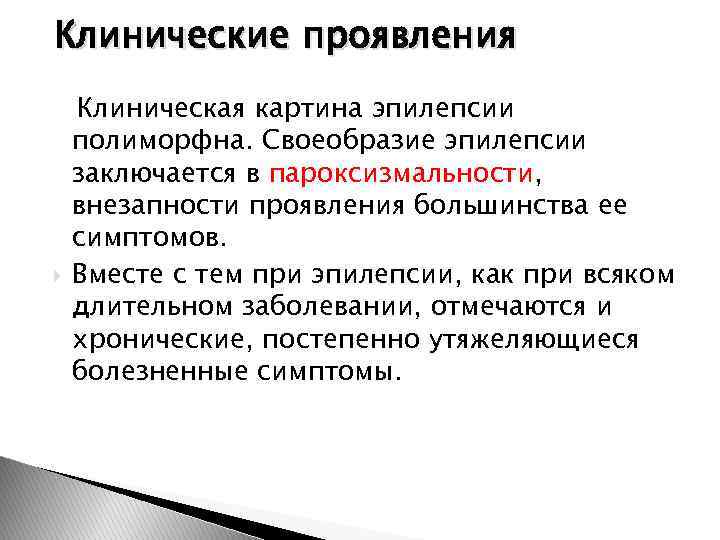 Клинические проявления

Клиническая картина эпилепсии полиморфна. Своеобразие эпилепсии заключается в пароксизмальности, внезапности проявления большинства ее симптомов.

Вместе с тем при эпилепсии, как при всяком длительном заболевании, отмечаются и хронические, постепенно утяжеляющиеся болезненные симптомы.